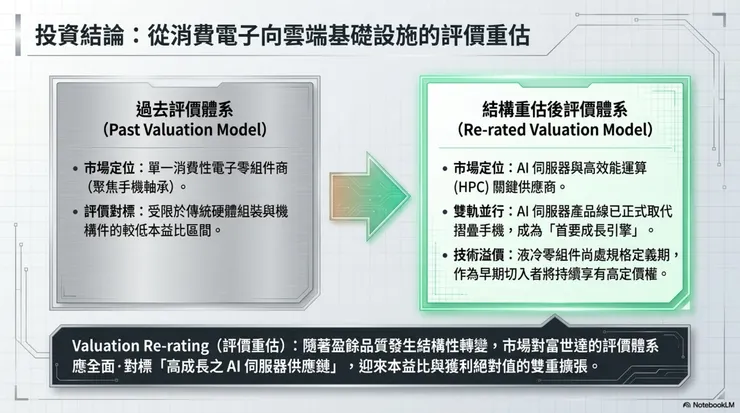 投資結論：從消費電子向雲端基礎設施的評價重估

過去評價體系
(Past Valuation Model)

• 市場定位：單一消費性電子零組件商（聚焦手機軸承）。

• 評價對標：受限於傳統硬體組裝與機構件的較低本益比區間。

結構重估後評價體系
(Re-rated Valuation Model)

• 市場定位：AI 伺服器與高效能運算 (HPC) 關鍵供應商。

• 雙軌並行：AI 伺服器產品線已正式取代摺疊手機，成為「首要成長引擎」。

• 技術溢價：液冷零組件尚處規格定義期，作為早期切入者將持續享有高定價權。

Valuation Re-rating（評價重估）：隨著盈餘品質發生結構性轉變，市場對富世達的評價體系應全面·對標「高成長之 AI 伺服器供應鏈」，迎來本益比與獲利絕對值的雙重擴張。

NotebookLM